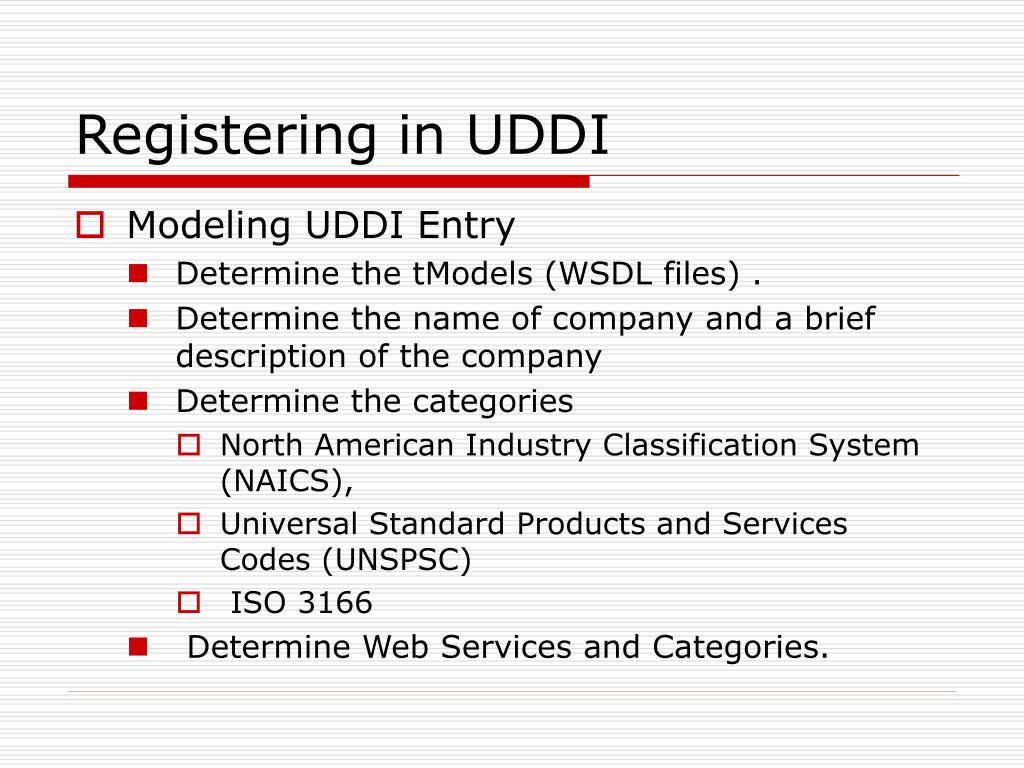 Registering in UDDI

Modeling UDDI Entry

Determine the tModels (WSDL files) .

Determine the name of company and a brief description of the company

Determine the categories

North American Industry Classification System (NAICS),

Universal Standard Products and Services Codes (UNSPSC)

ISO 3166

Determine Web Services and Categories.